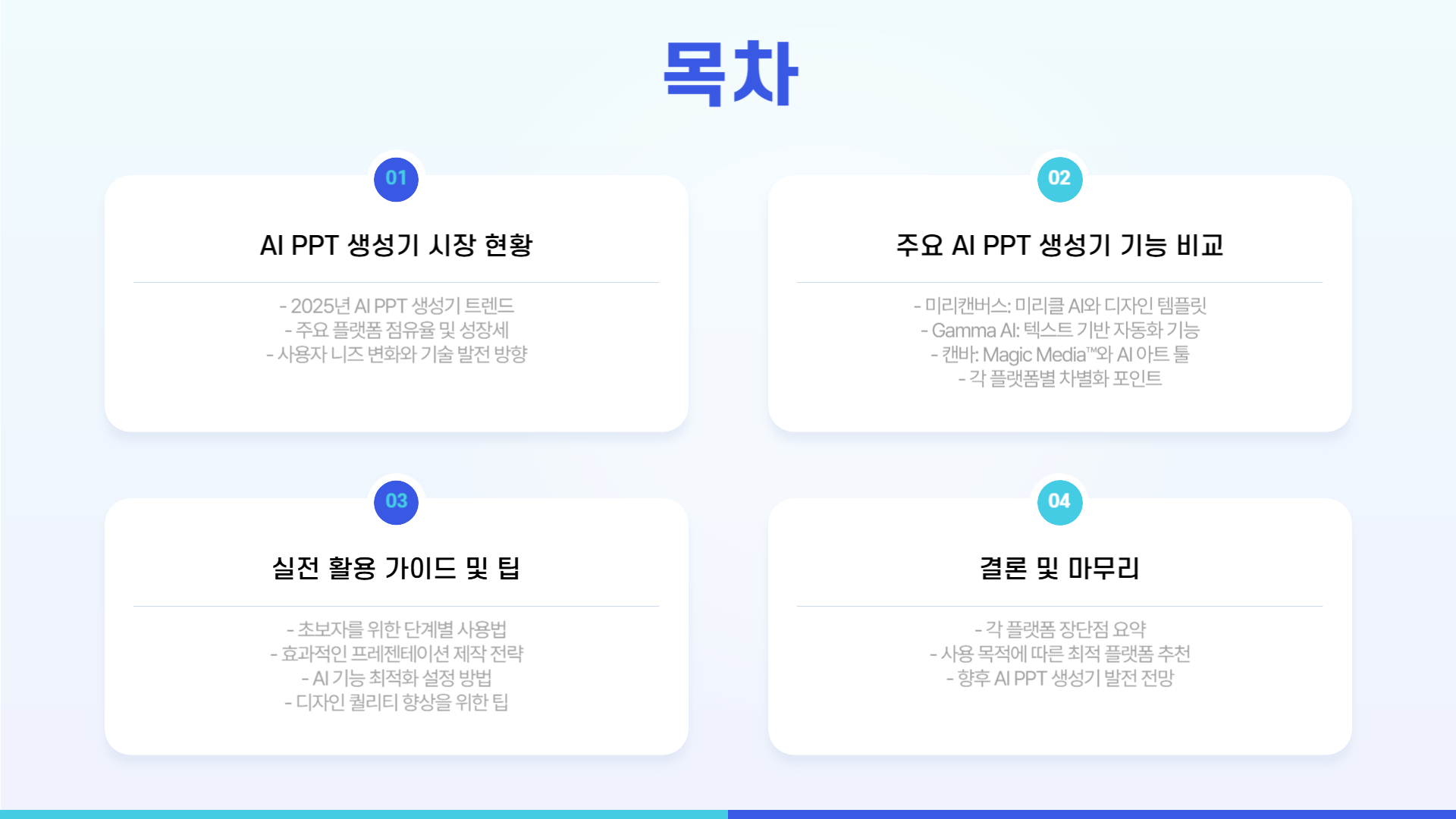 목차

01

AI PPT 생성기 시장 현황

- 2025년 AI PPT 생성기 트렌드
- 주요 플랫폼 점유율 및 성장세
- 사용자 니즈 변화와 기술 발전 방향

02

주요 AI PPT 생성기 기능 비교

- 미리캔버스: 미리클 AI와 디자인 템플릿
- Gamma AI: 텍스트 기반 자동화 기능
- 캔바: Magic Media™와 AI 아트 툴
- 각 플랫폼별 차별화 포인트

03

실전 활용 가이드 및 팁

- 초보자를 위한 단계별 사용법
- 효과적인 프레젠테이션 제작 전략
- AI 기능 최적화 설정 방법
- 디자인 퀄리티 향상을 위한 팁

04

결론 및 마무리

- 각 플랫폼 장단점 요약
- 사용 목적에 따른 최적 플랫폼 추천
- 향후 AI PPT 생성기 발전 전망